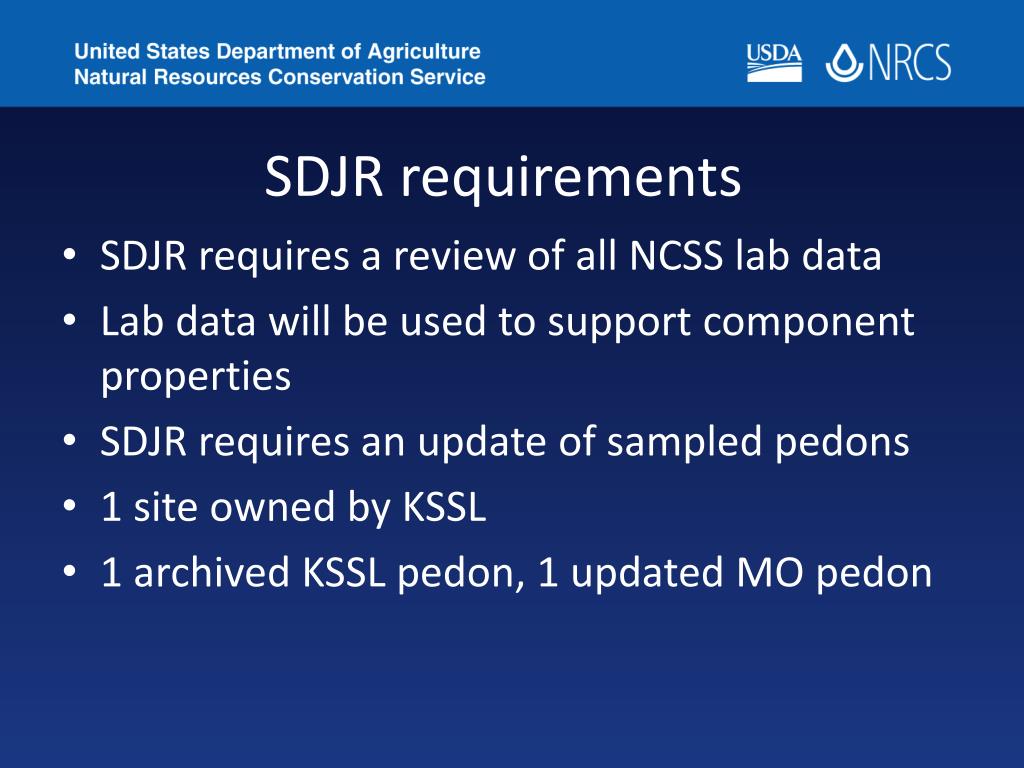 United States Department of Agriculture
Natural Resources Conservation Service

USDA NRCS

SDJR requirements

• SDJR requires a review of all NCSS lab data
• Lab data will be used to support component properties
• SDJR requires an update of sampled pedons
• 1 site owned by KSSL
• 1 archived KSSL pedon, 1 updated MO pedon